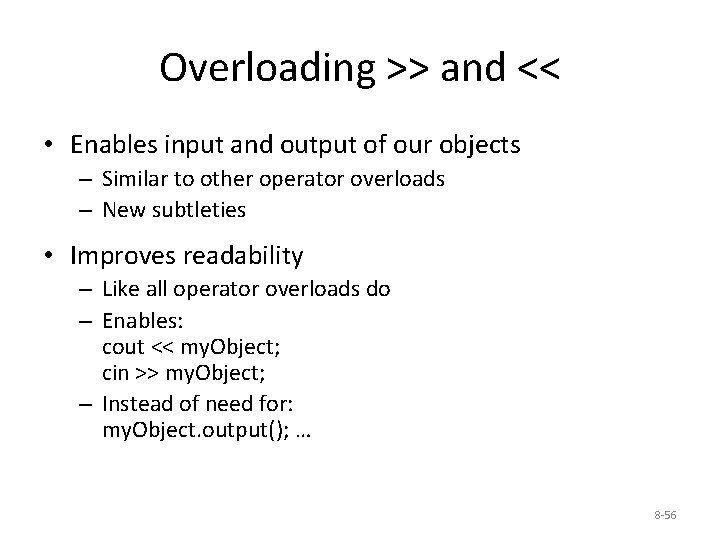 Overloading >> and <<

• Enables input and output of our objects
  – Similar to other operator overloads
  – New subtleties

• Improves readability
  – Like all operator overloads do
  – Enables:
    cout << myObject;
    cin >> myObject;
  – Instead of need for:
    myObject.output(); …

8-56